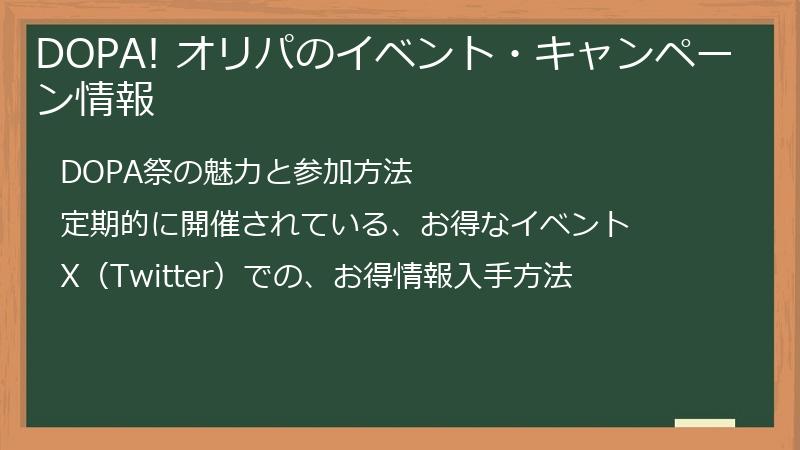 DOPA! オリパのイベント・キャンペーン情報

DOPA祭の魅力と参加方法

定期的に開催されている、お得なイベント

X（Twitter）での、お得情報入手方法